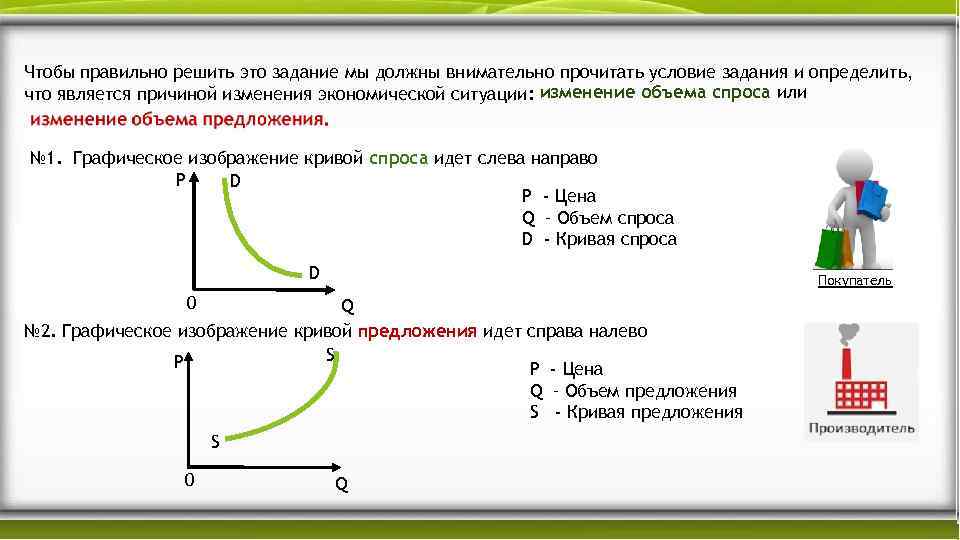 Чтобы правильно решить это задание мы должны внимательно прочитать условие задания и определить, что является причиной изменения экономической ситуации: изменение объема спроса или изменение объема предложения.

№1. Графическое изображение кривой спроса идет слева направо

P D

D

0 Q

P - Цена
Q - Объем спроса
D - Кривая спроса

Покупатель

№2. Графическое изображение кривой предложения идет справа налево

P S

S

0 Q

P - Цена
Q - Объем предложения
S - Кривая предложения

Производитель